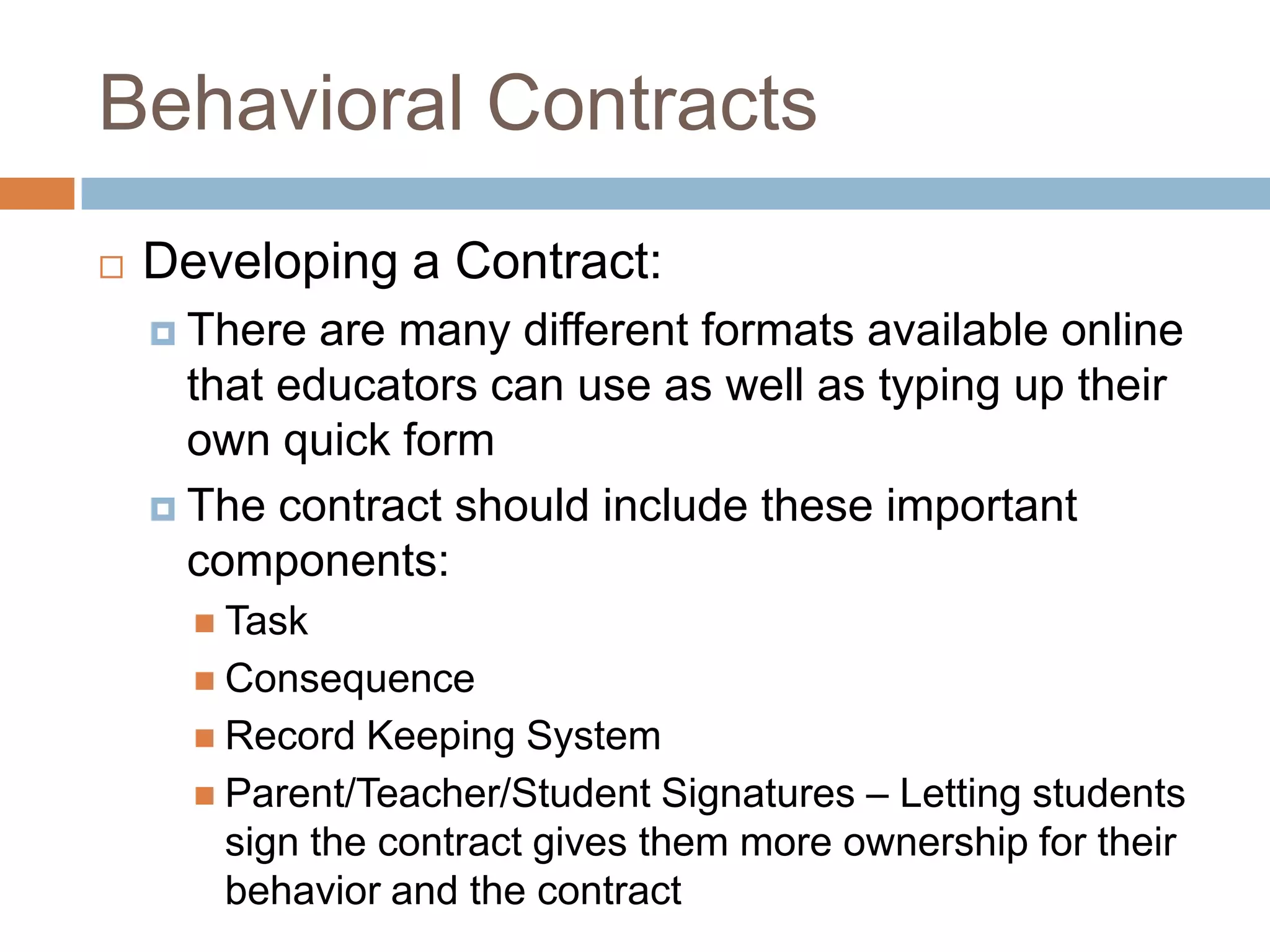 Behavioral Contracts

Developing a Contract:

There are many different formats available online that educators can use as well as typing up their own quick form

The contract should include these important components:

Task

Consequence

Record Keeping System

Parent/Teacher/Student Signatures – Letting students sign the contract gives them more ownership for their behavior and the contract